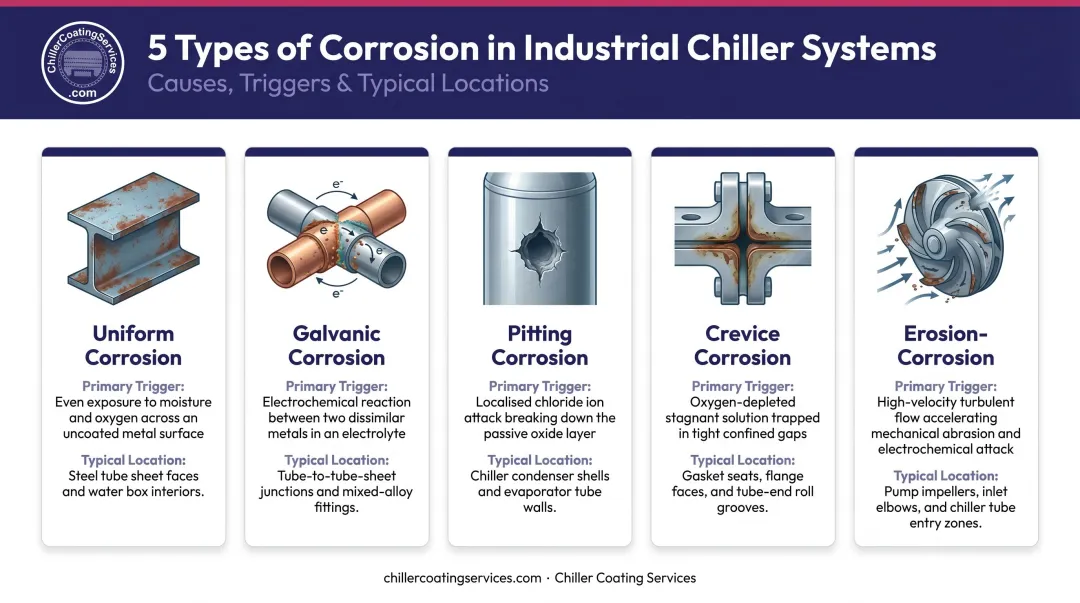 ChillerCoatingServices .com

5 Types of Corrosion in Industrial Chiller Systems

Causes, Triggers & Typical Locations

Uniform Corrosion

Primary Trigger: Even exposure to moisture and oxygen across an uncoated metal surface

Typical Location: Steel tube sheet faces and water box interiors.

$e^-$

$e^-$

$e^-$

$e^-$

Galvanic Corrosion

Primary Trigger: Electrochemical reaction between two dissimilar metals in an electrolyte

Typical Location: Tube-to-tube-sheet junctions and mixed-alloy fittings.

Pitting Corrosion

Primary Trigger: Localised chloride ion attack breaking down the passive oxide layer

Typical Location: Chiller condenser shells and evaporator tube walls.

Crevice Corrosion

Primary Trigger: Oxygen-depleted stagnant solution trapped in tight confined gaps

Typical Location: Gasket seats, flange faces, and tube-end roll grooves.

Erosion-Corrosion

Primary Trigger: High-velocity turbulent flow accelerating mechanical abrasion and electrochemical attack

Typical Location: Pump impellers, inlet elbows, and chiller tube entry zones.

chillercoatingservices.com · Chiller Coating Services